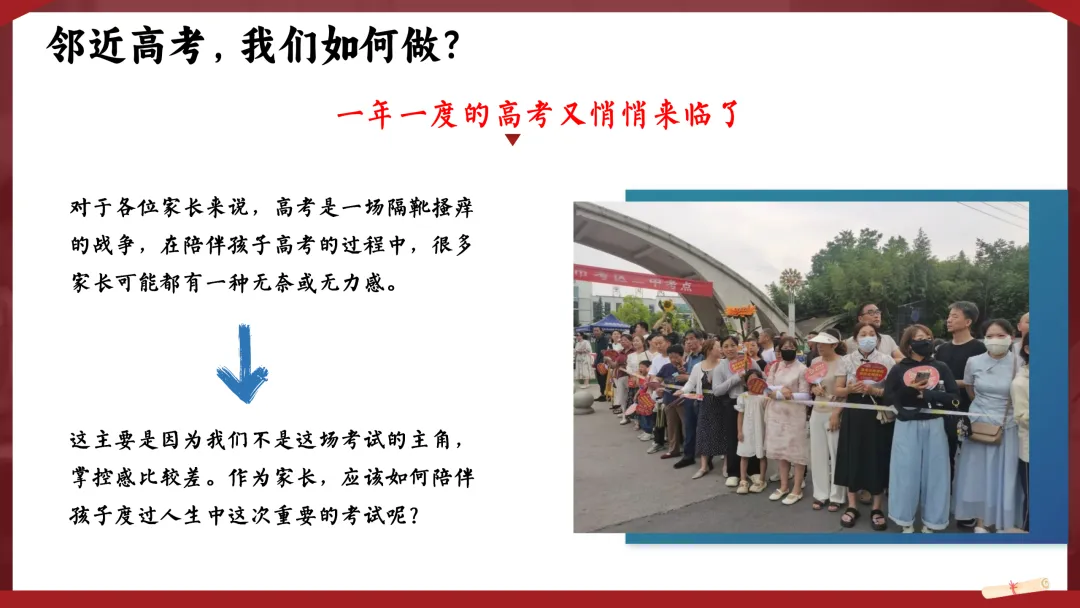 邻近高考，我们如何做？

一年一度的高考又悄悄来临了

对于各位家长来说，高考是一场隔靴搔痒的战争，在陪伴孩子高考的过程中，很多家长可能都有一种无奈或无力感。

这主要是因为我们不是这场考试的主角，掌控感比较差。作为家长，应该如何陪伴孩子度过人生中这次重要的考试呢？